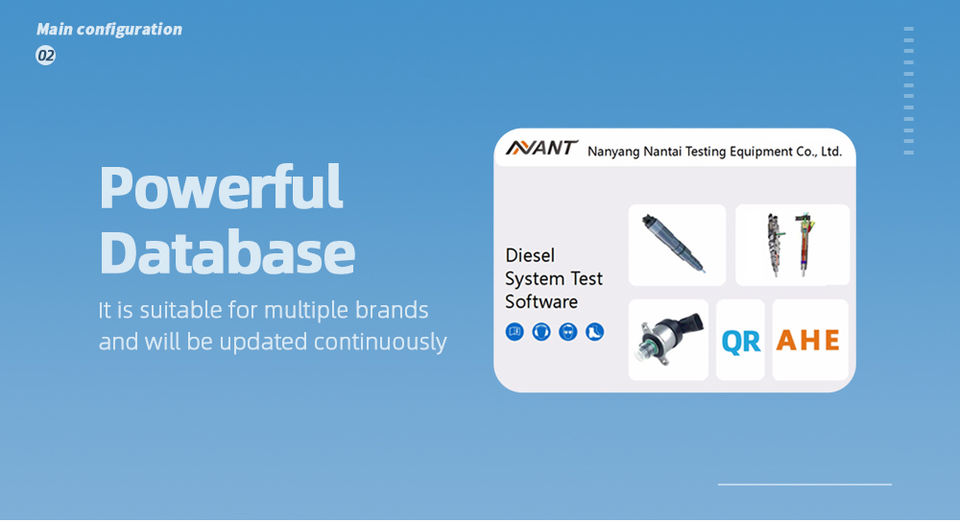 Main configuration
02

Powerful Database

It is suitable for multiple brands and will be updated continuously

NANT Nanyang Nantai Testing Equipment Co., Ltd.

Diesel System Test Software

QR AHE